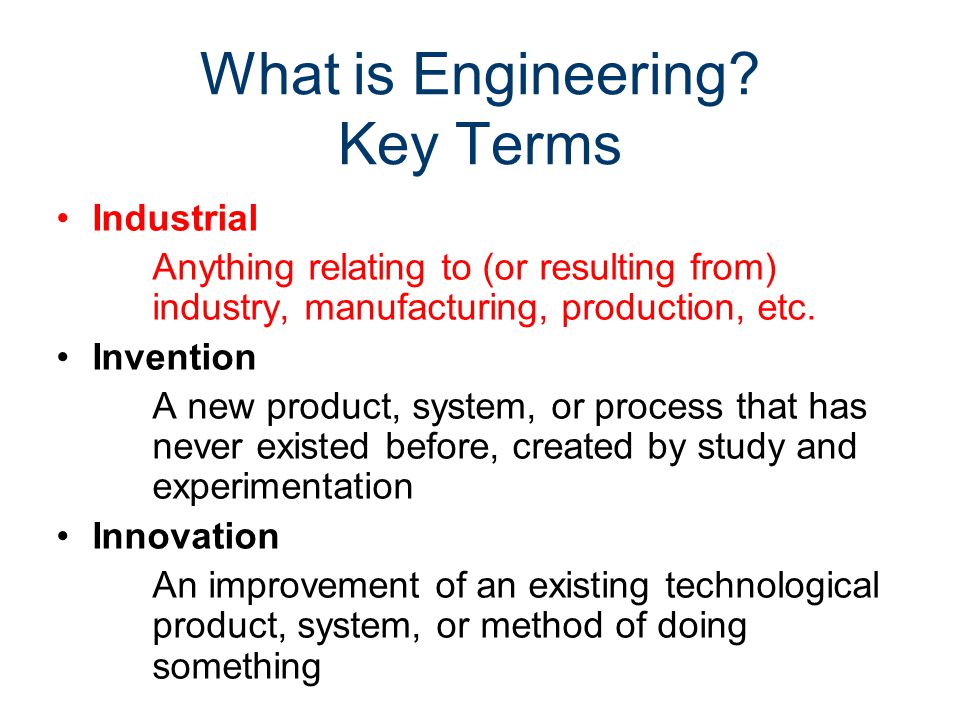 What is Engineering?
Key Terms

• Industrial
Anything relating to (or resulting from) industry, manufacturing, production, etc.

• Invention
A new product, system, or process that has never existed before, created by study and experimentation

• Innovation
An improvement of an existing technological product, system, or method of doing something